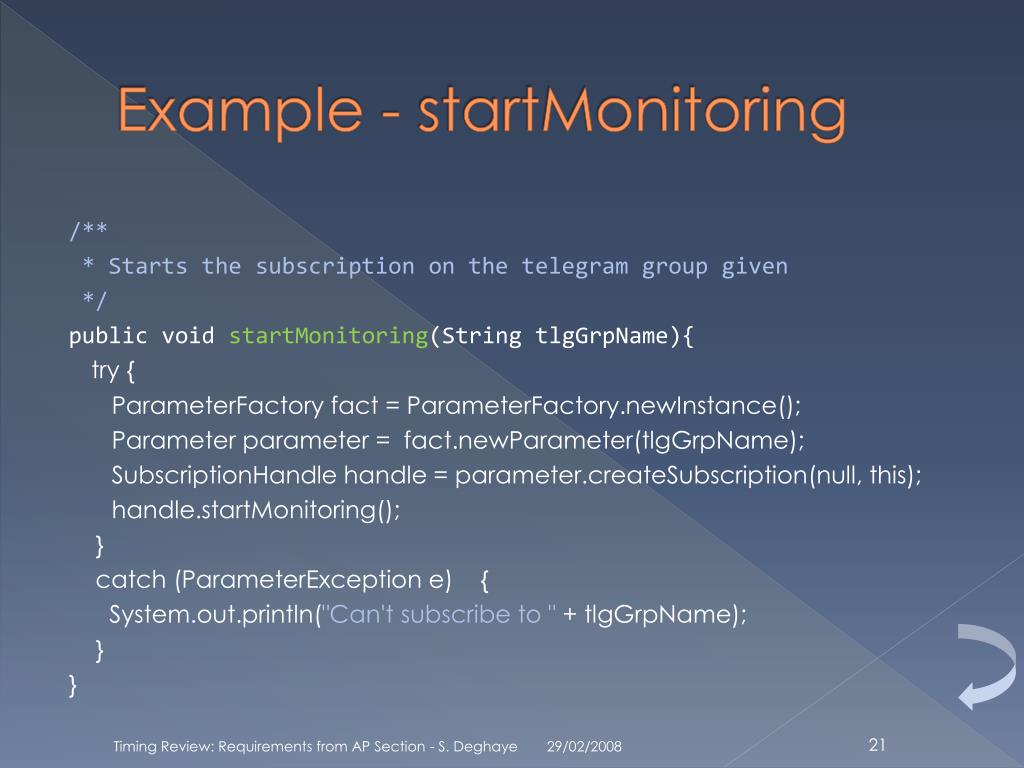 Example - startMonitoring

/**
 * Starts the subscription on the telegram group given
 */
public void startMonitoring(String tlgGrpName){
  try {
    ParameterFactory fact = ParameterFactory.newInstance();
    Parameter parameter =  fact.newParameter(tlgGrpName);
    SubscriptionHandle handle = parameter.createSubscription(null, this);
    handle.startMonitoring();
  }
  catch (ParameterException e)    {
    System.out.println("Can't subscribe to " + tlgGrpName);
  }
}

Timing Review: Requirements from AP Section - S. Deghaye 29/02/2008 21